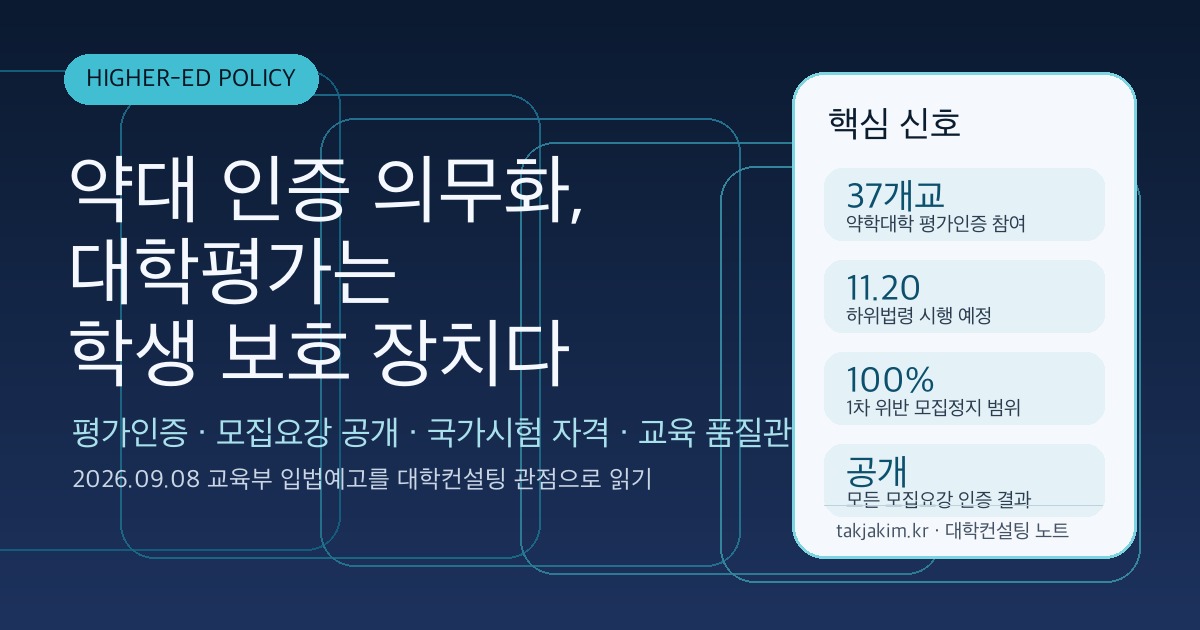 HIGHER-ED POLICY

약대 인증 의무화,
대학평가는
학생 보호 장치다

평가인증 · 모집요강 공개 · 국가시험 자격 · 교육 품질관

2026.09.08 교육부 입법예고를 대학컨설팅 관점으로 읽기

핵심 신호

37개교
약학대학 평가인증 참여

11.20
하위법령 시행 예정

100%
1차 위반 모집정지 범위

공개
모든 모집요강 인증 결과

takjakim.kr · 대학컨설팅 노트